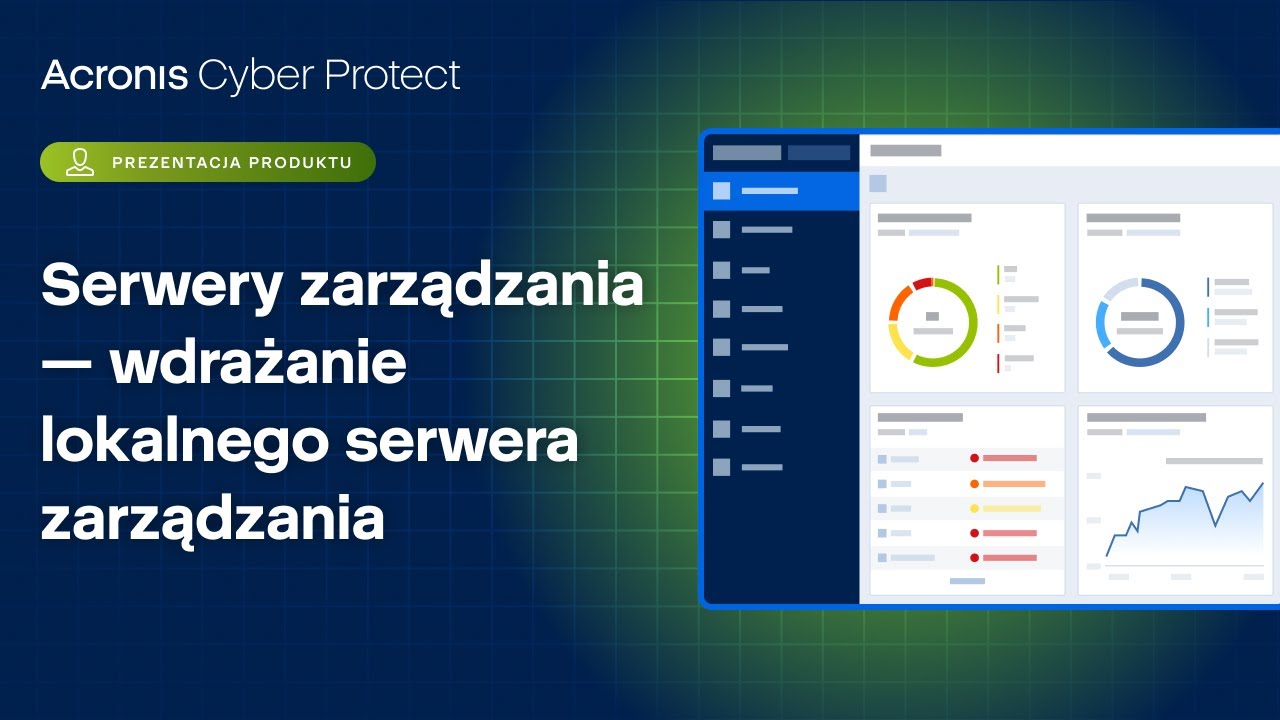 Acronis Cyber Protect

PREZENTACJA PRODUKTU

Serwery zarządzania — wdrażanie lokalnego serwera zarządzania